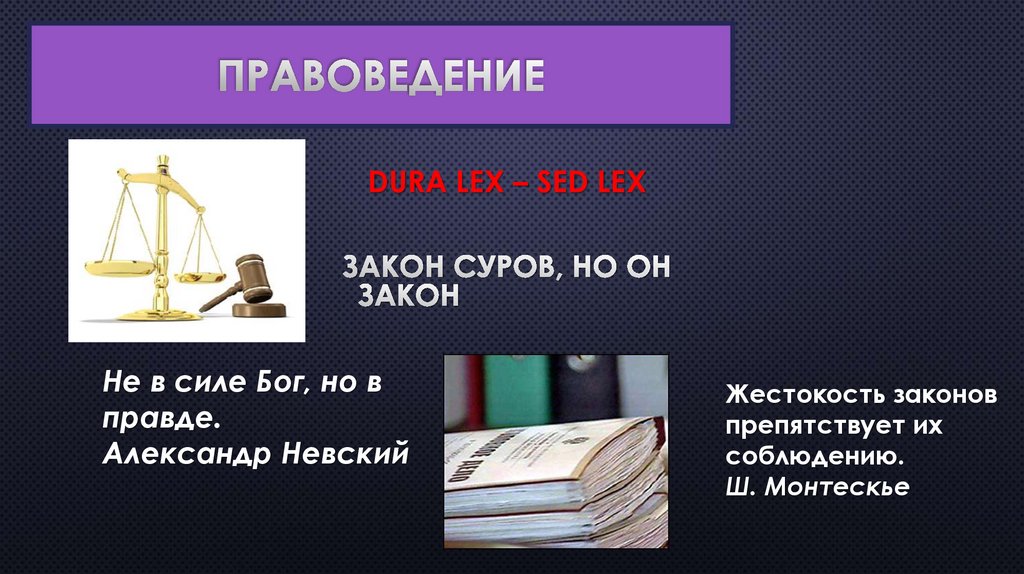 ПРАВОВЕДЕНИЕ

DURA LEX – SED LEX

ЗАКОН СУРОВ, НО ОН ЗАКОН

Не в силе Бог, но в правде.
Александр Невский

Жестокость законов препятствует их соблюдению.
Ш. Монтескье